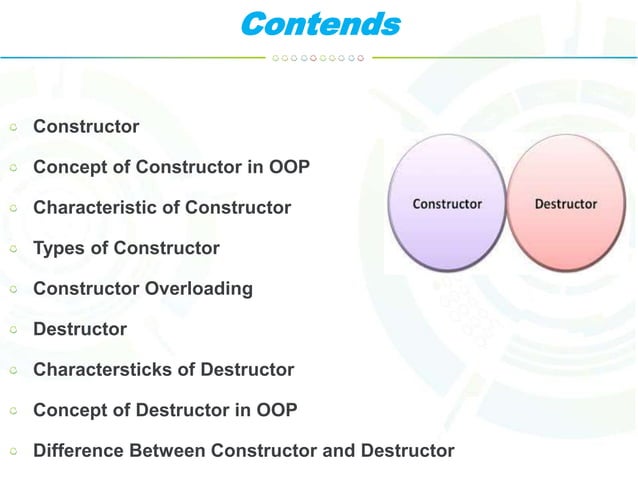 Contends

- Constructor
- Concept of Constructor in OOP
- Characteristic of Constructor
- Types of Constructor
- Constructor Overloading
- Destructor
- Charactersticks of Destructor
- Concept of Destructor in OOP
- Difference Between Constructor and Destructor

Constructor

Destructor